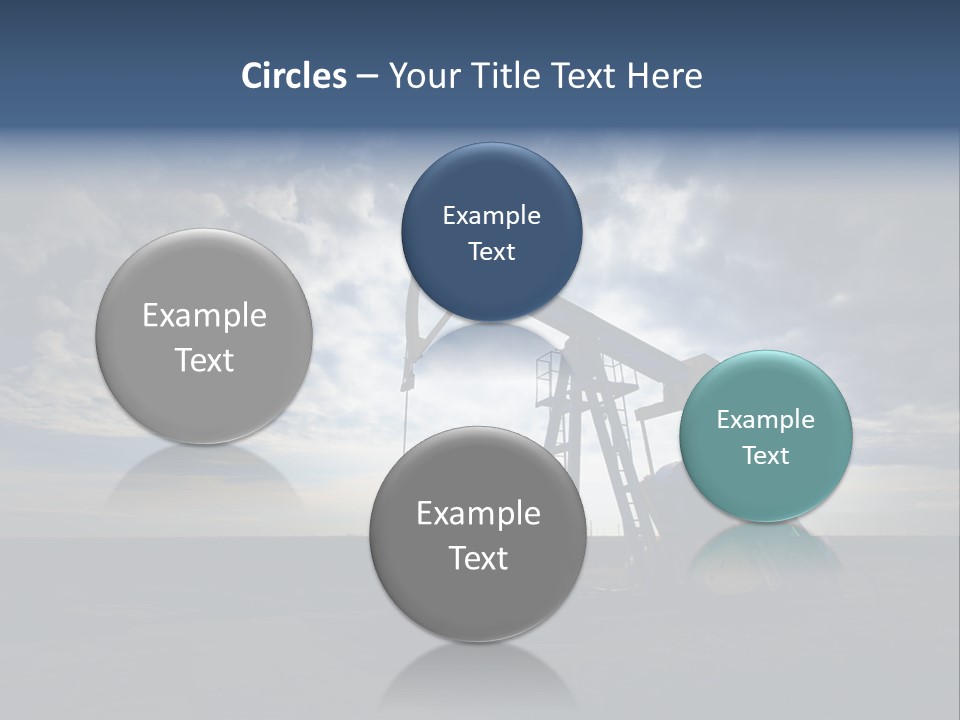 Circles – Your Title Text Here

Example Text

Example Text

Example Text

Example Text